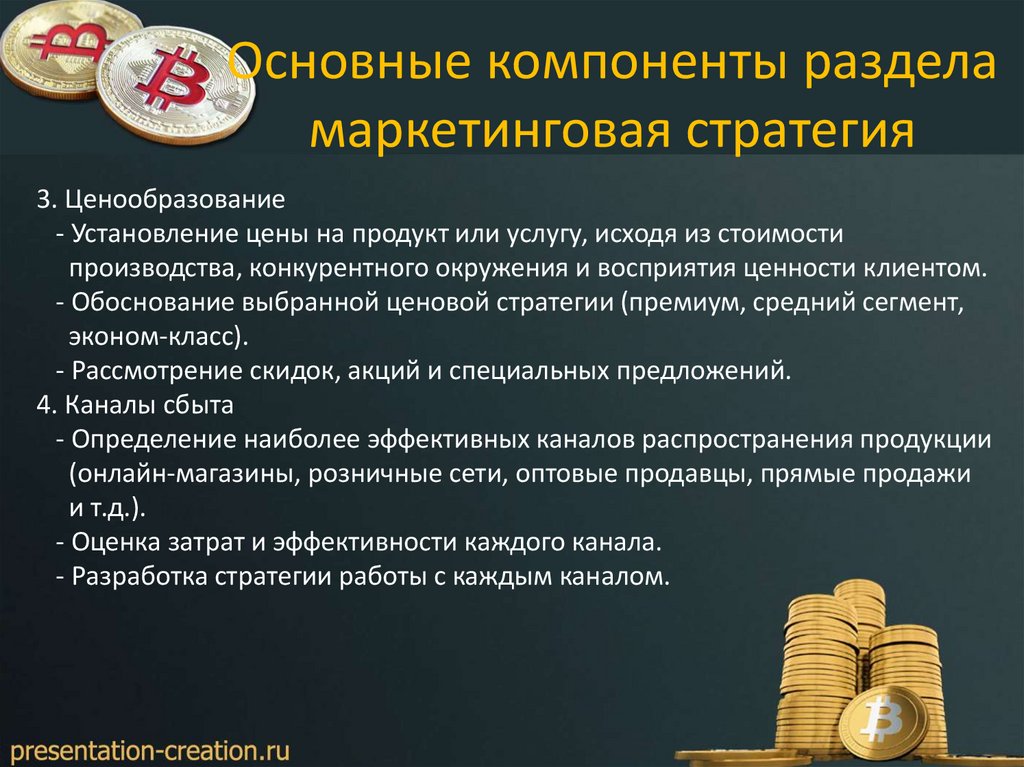 Основные компоненты раздела маркетинговая стратегия

3. Ценообразование
- Установление цены на продукт или услугу, исходя из стоимости производства, конкурентного окружения и восприятия ценности клиентом.
- Обоснование выбранной ценовой стратегии (премиум, средний сегмент, эконом-класс).
- Рассмотрение скидок, акций и специальных предложений.
4. Каналы сбыта
- Определение наиболее эффективных каналов распространения продукции (онлайн-магазины, розничные сети, оптовые продавцы, прямые продажи и т.д.).
- Оценка затрат и эффективности каждого канала.
- Разработка стратегии работы с каждым каналом.

presentation-creation.ru